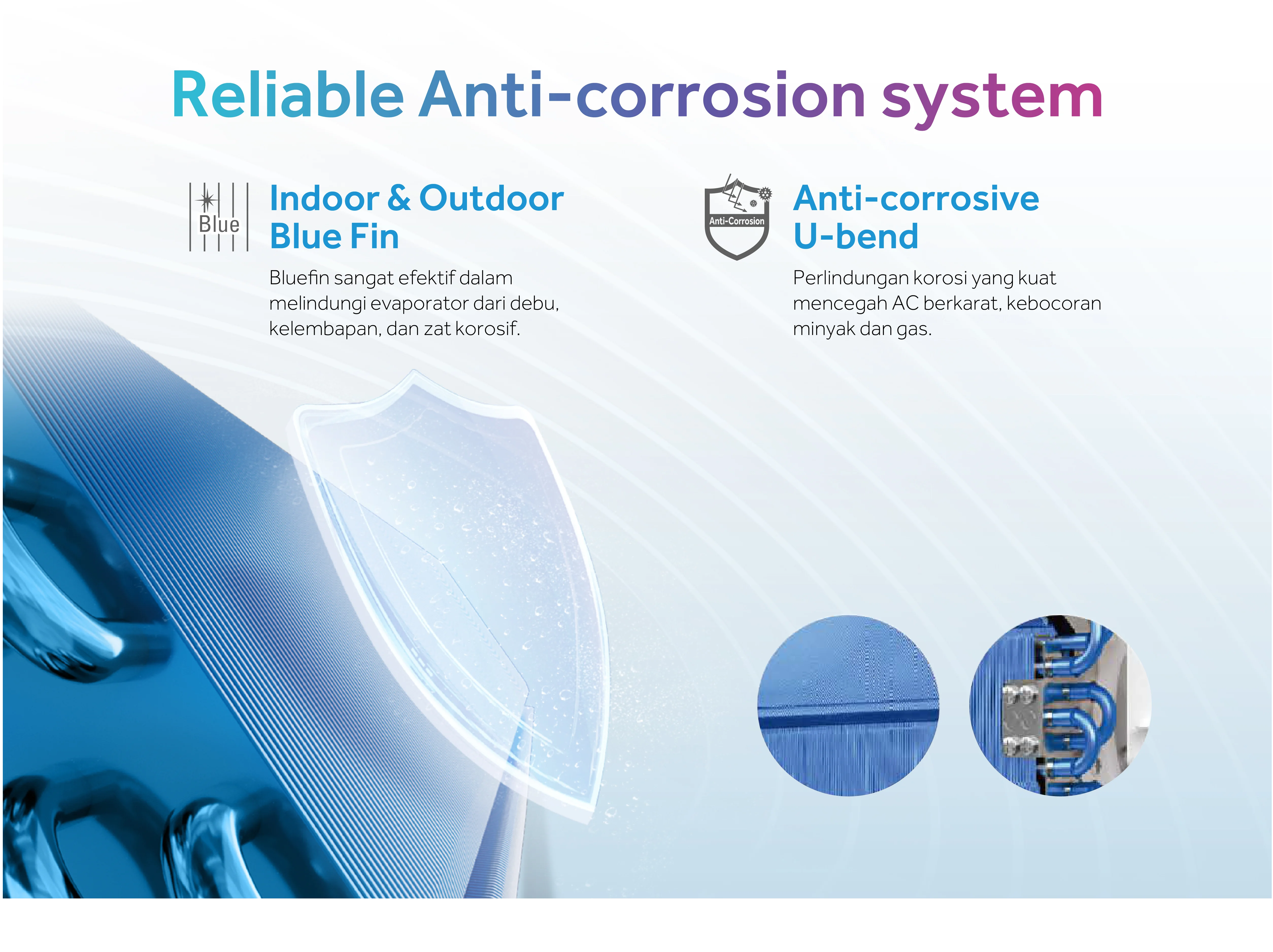 Reliable Anti-corrosion system

Blue

Indoor & Outdoor Blue Fin

Bluefin sangat efektif dalam melindungi evaporator dari debu, kelembapan, dan zat korosif.

Anti-Corrosion

Anti-corrosive U-bend

Perlindungan korosi yang kuat mencegah AC berkarat, kebocoran minyak dan gas.